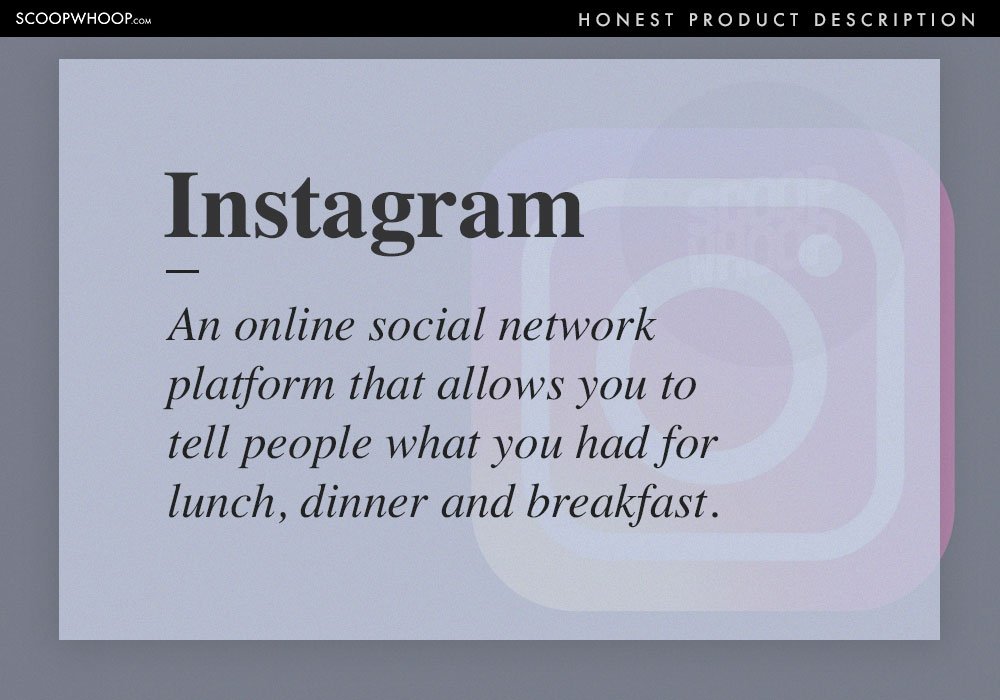 SCOOPWHOOP.COM

HONEST PRODUCT DESCRIPTION

Instagram

An online social network platform that allows you to tell people what you had for lunch, dinner and breakfast.